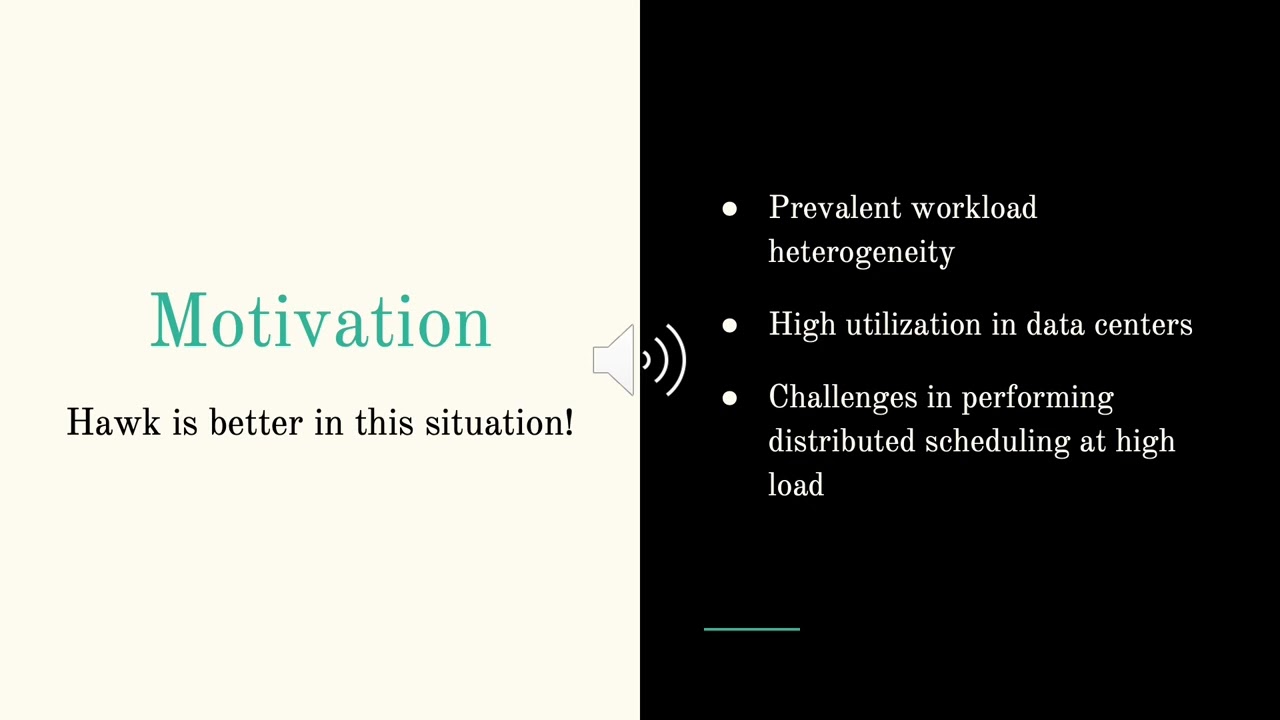 Motivation

Hawk is better in this situation!

● Prevalent workload heterogeneity

● High utilization in data centers

● Challenges in performing distributed scheduling at high load